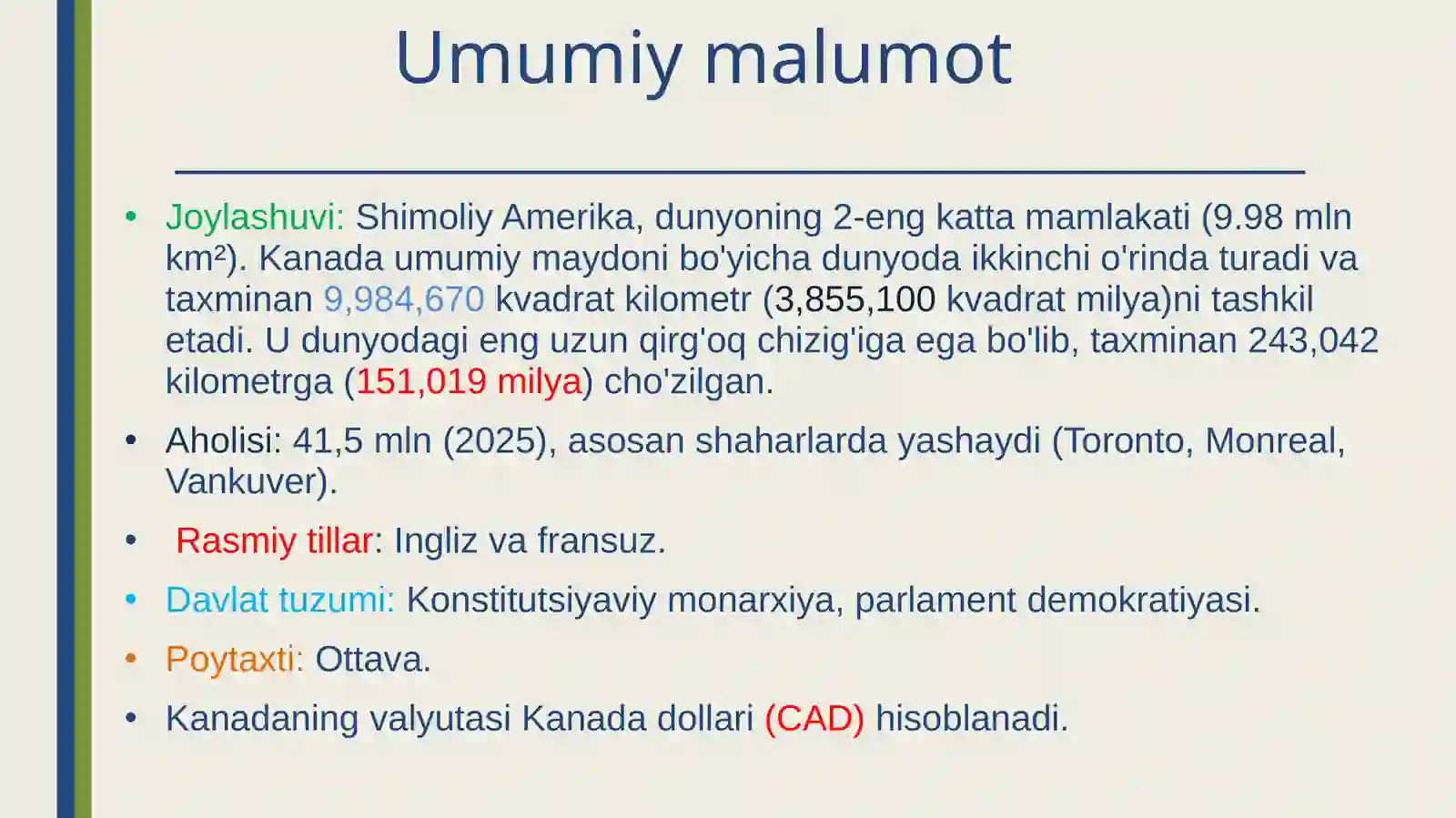 Umumiy malumot

• Joylashuvi: Shimoliy Amerika, dunyoning 2-eng katta mamlakati (9.98 mln km²). Kanada umumiy maydoni bo'yicha dunyoda ikkinchi o'rinda turadi va taxminan 9,984,670 kvadrat kilometr (3,855,100 kvadrat milya)ni tashkil etadi. U dunyodagi eng uzun qirg'oq chizig'iga ega bo'lib, taxminan 243,042 kilometrga (151,019 milya) cho'zilgan.

• Aholisi: 41,5 mln (2025), asosan shaharlarda yashaydi (Toronto, Monreal, Vankuver).

• Rasmiy tillar: Ingliz va fransuz.

• Davlat tuzumi: Konstitutsiyaviy monarxiya, parlament demokratiyasi.

• Poytaxti: Ottava.

• Kanadaning valyutasi Kanada dollari (CAD) hisoblanadi.